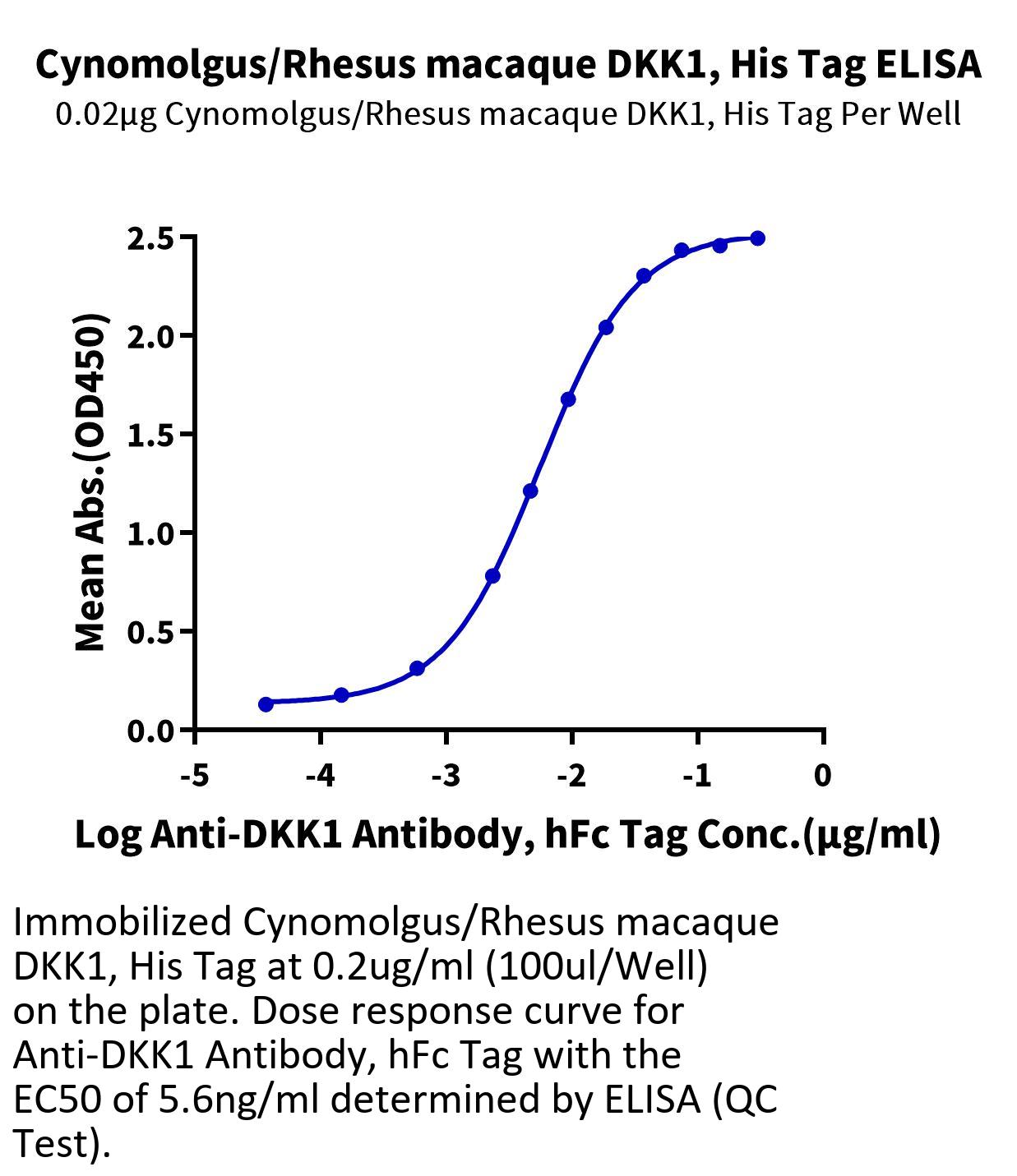 Cynomolgus/Rhesus macaque DKK1, His Tag ELISA
0.02μg Cynomolgus/Rhesus macaque DKK1, His Tag Per Well

Mean Abs.(OD450)

2.5
2.0
1.5
1.0
0.5
0.0

-5
-4
-3
-2
-1
0

Log Anti-DKK1 Antibody, hFc Tag Conc.(μg/ml)

Immobilized Cynomolgus/Rhesus macaque DKK1, His Tag at 0.2ug/ml (100ul/Well) on the plate. Dose response curve for Anti-DKK1 Antibody, hFc Tag with the EC50 of 5.6ng/ml determined by ELISA (QC Test).